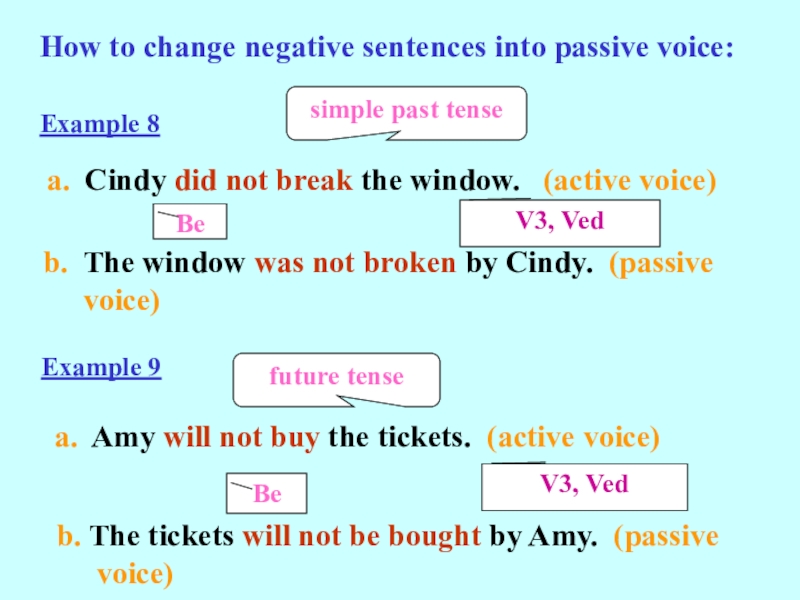 How to change negative sentences into passive voice:

Example 8

simple past tense

a. Cindy did not break the window. (active voice)

Be

V3, Ved

b. The window was not broken by Cindy. (passive voice)

Example 9

future tense

a. Amy will not buy the tickets. (active voice)

Be

V3, Ved

b. The tickets will not be bought by Amy. (passive voice)